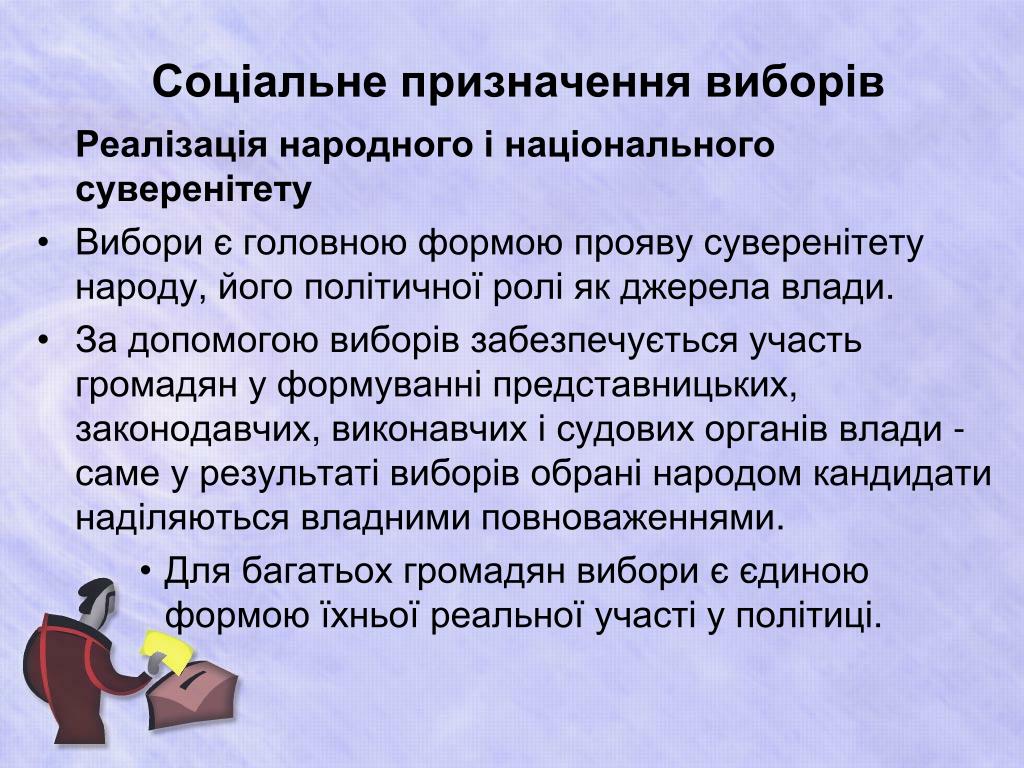 Соціальне призначення виборів

Реалізація народного і національного суверенітету

• Вибори є головною формою прояву суверенітету народу, його політичної ролі як джерела влади.

• За допомогою виборів забезпечується участь громадян у формуванні представницьких, законодавчих, виконавчих і судових органів влади - саме у результаті виборів обрані народом кандидати наділяються владними повноваженнями.

• Для багатьох громадян вибори є єдиною формою їхньої реальної участі у політиці.